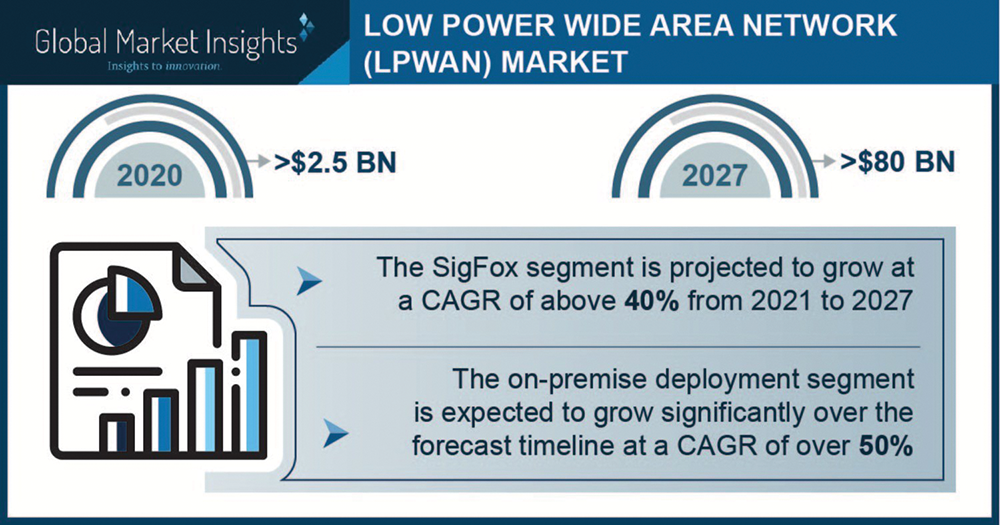 Global Market Insights
Insights to innovation

LOW POWER WIDE AREA NETWORK (LPWAN) MARKET

2020 >$2.5 BN

2027 >$80 BN

The SigFox segment is projected to grow at a CAGR of above 40% from 2021 to 2027

The on-premise deployment segment is expected to grow significantly over the forecast timeline at a CAGR of over 50%